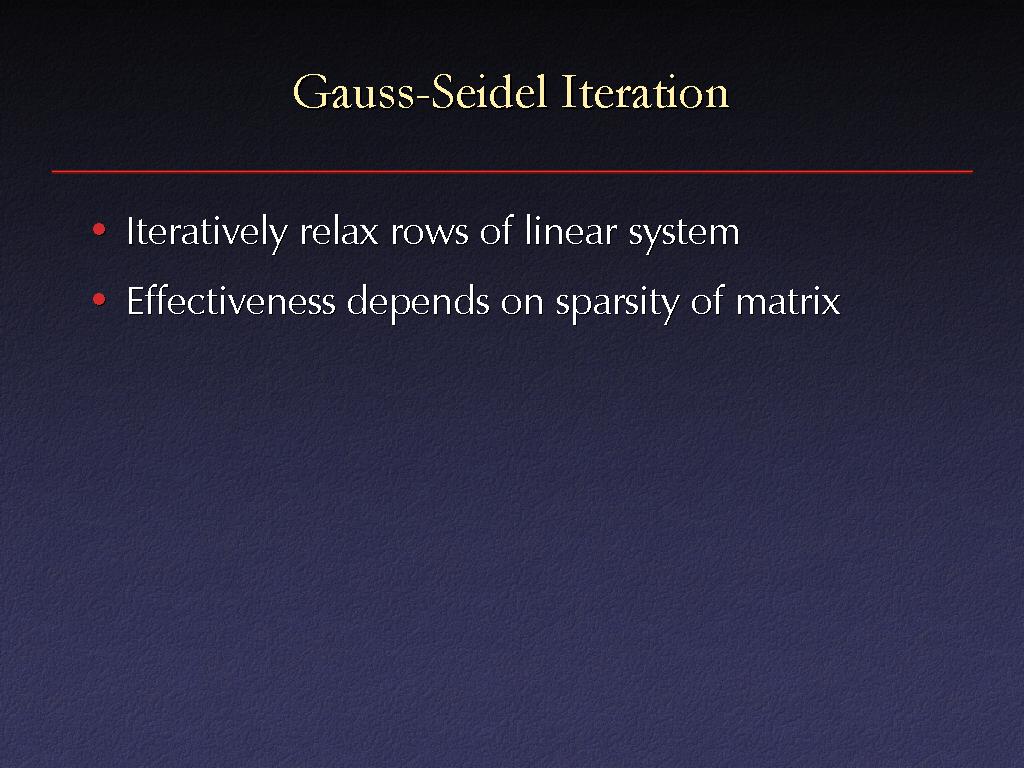 Gauss-Seidel Iteration

• Iteratively relax rows of linear system
• Effectiveness depends on sparsity of matrix